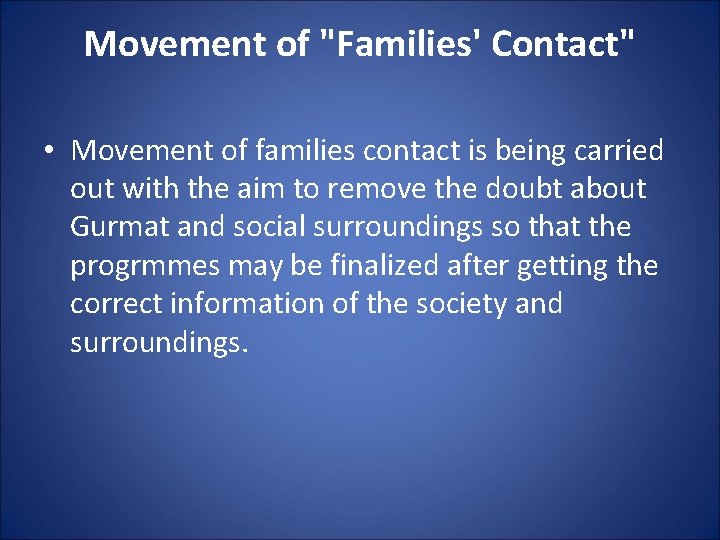 Movement of "Families' Contact"

• Movement of families contact is being carried out with the aim to remove the doubt about Gurmat and social surroundings so that the progrmmes may be finalized after getting the correct information of the society and surroundings.